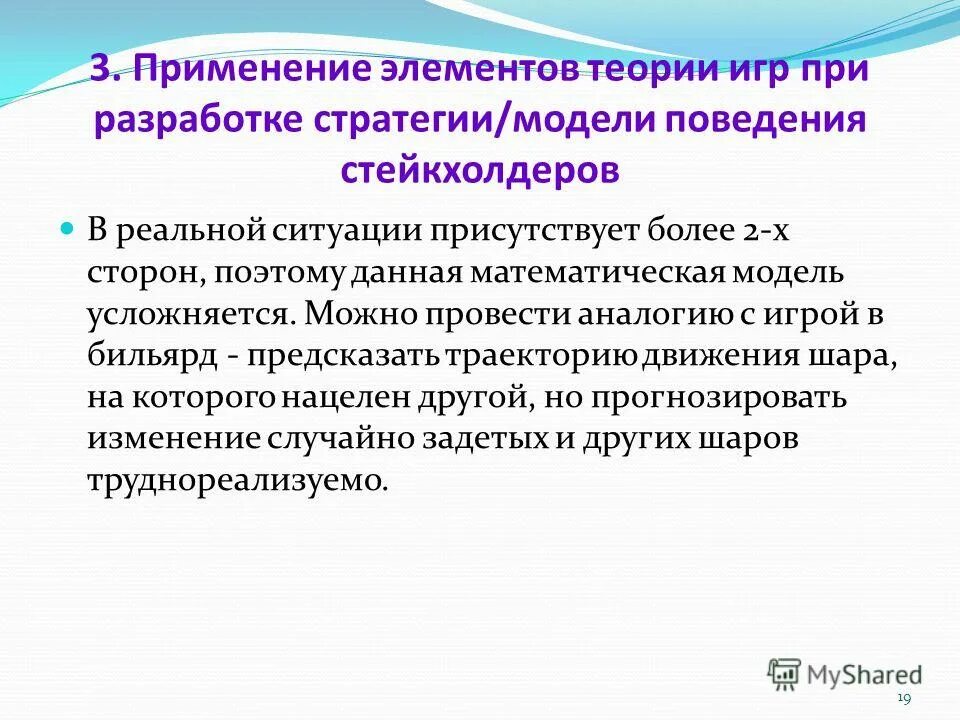 3. Применение элементов теории игр при разработке стратегии/модели поведения стейкхолдеров

В реальной ситуации присутствует более 2-х сторон, поэтому данная математическая модель усложняется. Можно провести аналогию с игрой в бильярд - предсказать траекторию движения шара, на которого нацелен другой, но прогнозировать изменение случайно задетых и других шаров труднореализуемо.

MyShared

19